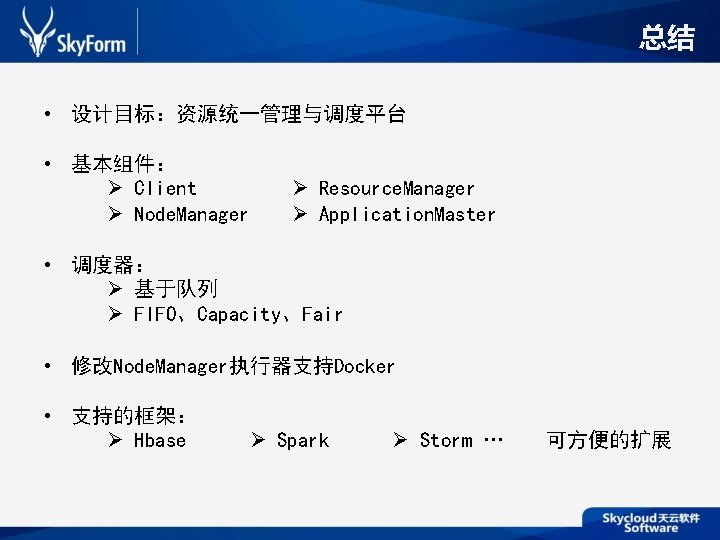 SkyForm

总结

• 设计目标：资源统一管理与调度平台

• 基本组件：
➢ Client ➢ ResourceManager
➢ NodeManager ➢ ApplicationMaster

• 调度器：
➢ 基于队列
➢ FIFO、Capacity、Fair

• 修改NodeManager执行器支持Docker

• 支持的框架：
➢ Hbase ➢ Spark ➢ Storm … 可方便的扩展

Skycloud天云软件 Software